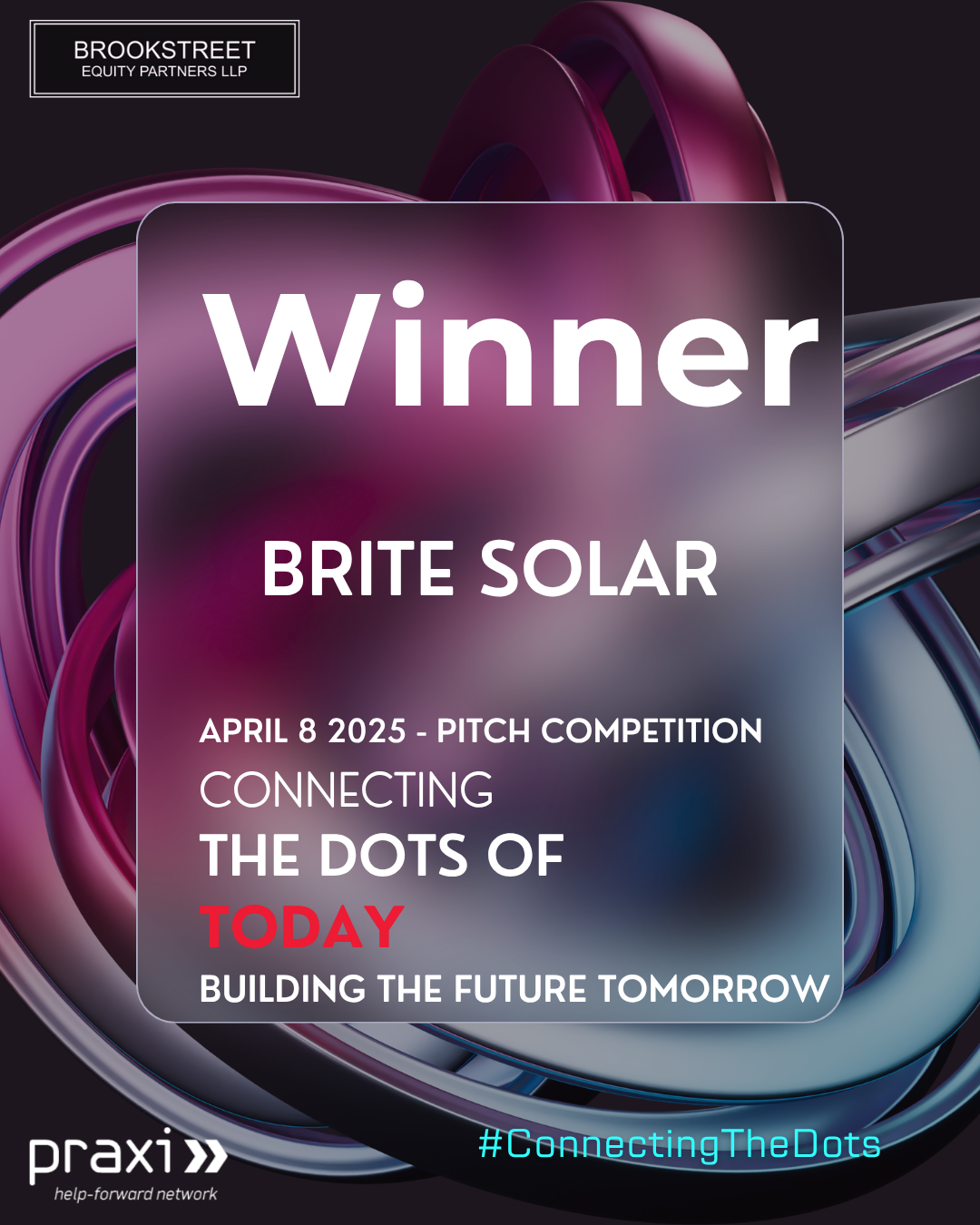 BROOKSTREET
EQUITY PARTNERS LLP

Winner

BRITE SOLAR

APRIL 8 2025 - PITCH COMPETITION
CONNECTING
THE DOTS OF
TODAY
BUILDING THE FUTURE TOMORROW

praxi
help-forward network

#ConnectingTheDots